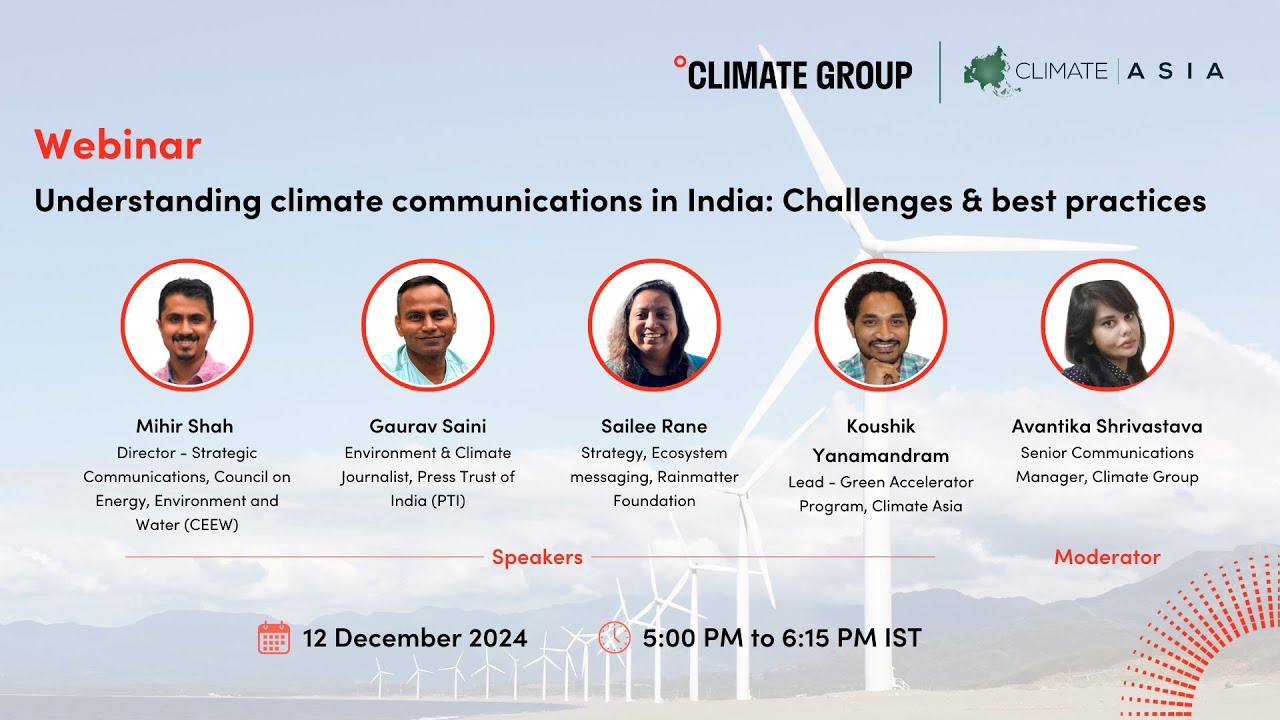 °CLIMATE GROUP

CLIMATE | ASIA

Webinar

Understanding climate communications in India: Challenges & best practices

Mihir Shah
Director - Strategic Communications, Council on Energy, Environment and Water (CEEW)

Gaurav Saini
Environment & Climate Journalist, Press Trust of India (PTI)

Sailee Rane
Strategy, Ecosystem messaging, Rainmatter Foundation

Koushik Yanamandram
Lead - Green Accelerator Program, Climate Asia

Avantika Shrivastava
Senior Communications Manager, Climate Group

Speakers

Moderator

12 December 2024

5:00 PM to 6:15 PM IST